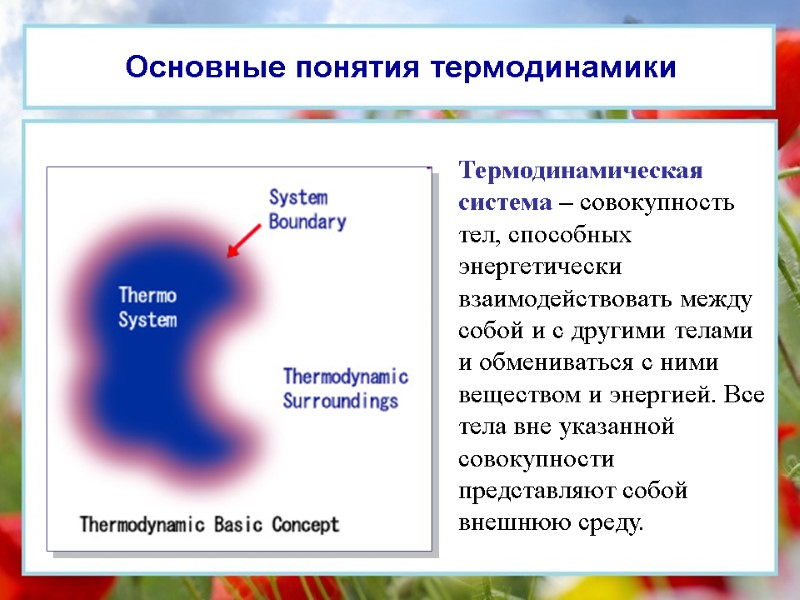 Основные понятия термодинамики

System Boundary

Thermo System

Thermodynamic Surroundings

Thermodynamic Basic Concept

Термодинамическая система – совокупность тел, способных энергетически взаимодействовать между собой и с другими телами и обмениваться с ними веществом и энергией. Все тела вне указанной совокупности представляют собой внешнюю среду.